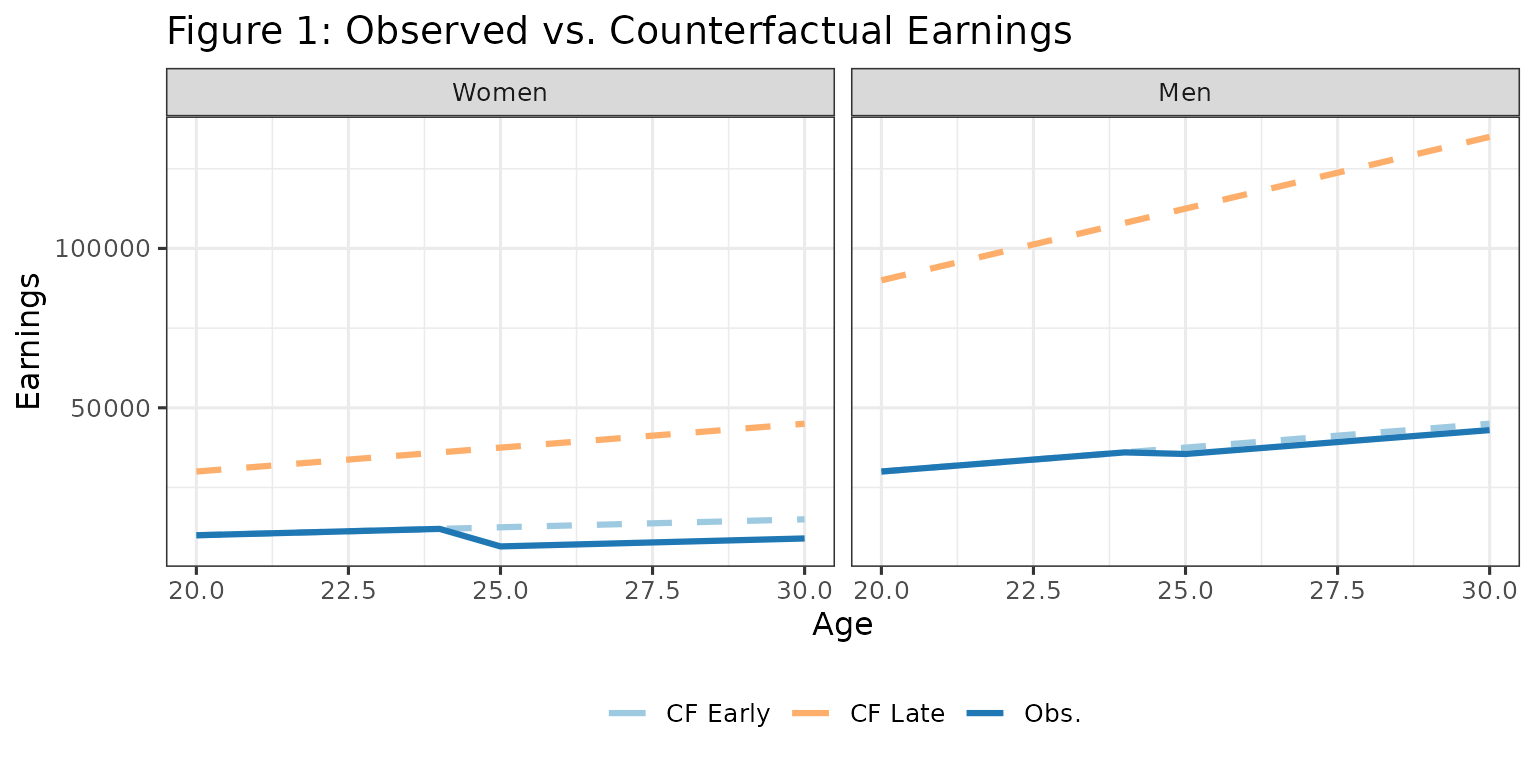 Figure 1: Observed vs. Counterfactual Earnings

Women

Men

Earnings

100000

50000

20.0 22.5 25.0 27.5 30.0

20.0 22.5 25.0 27.5 30.0

Age

CF Early CF Late Obs.